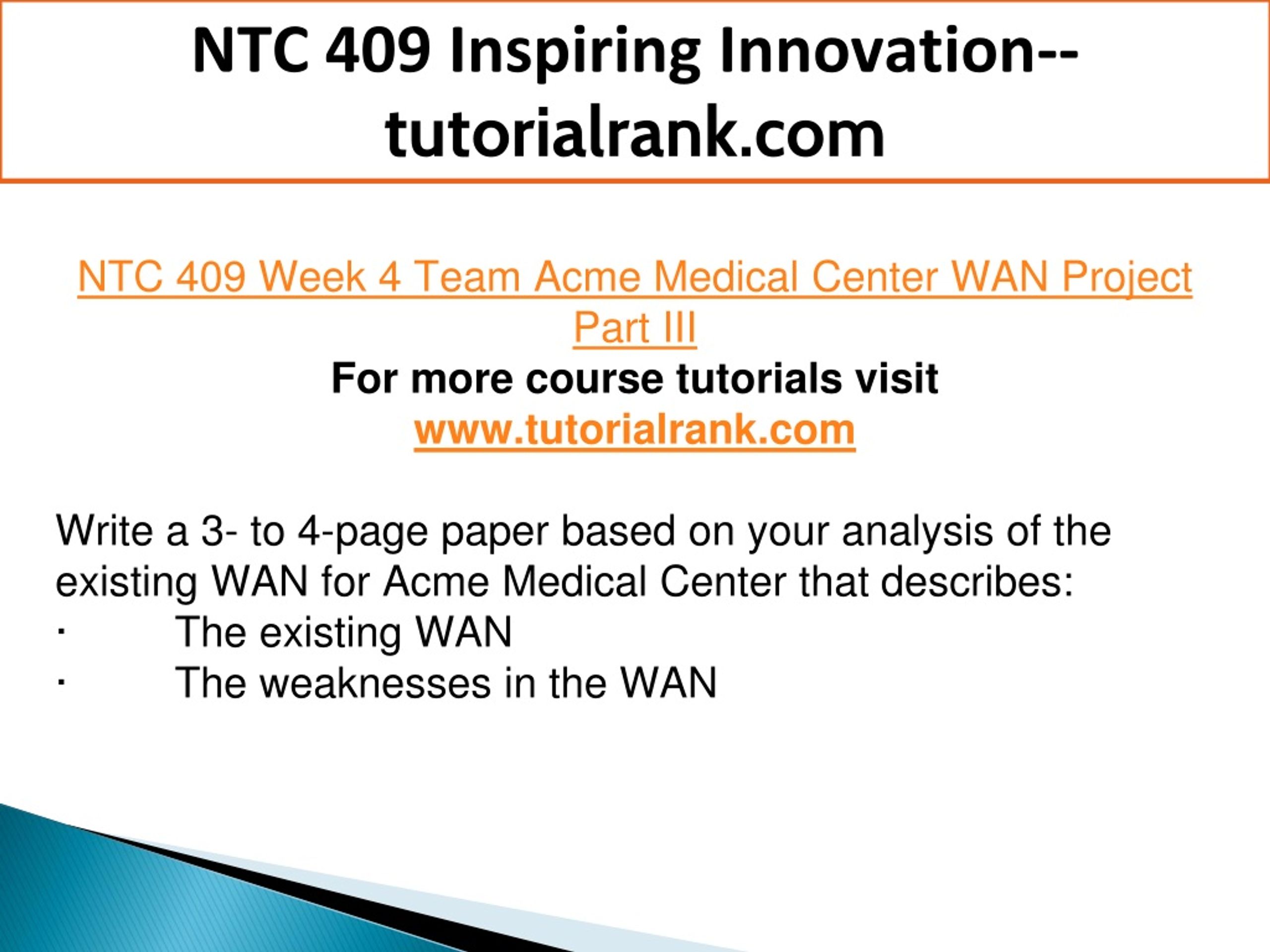 NTC 409 Inspiring Innovation--tutorialrank.com

NTC 409 Week 4 Team Acme Medical Center WAN Project Part III
For more course tutorials visit
www.tutorialrank.com

Write a 3- to 4-page paper based on your analysis of the existing WAN for Acme Medical Center that describes:
· The existing WAN
· The weaknesses in the WAN